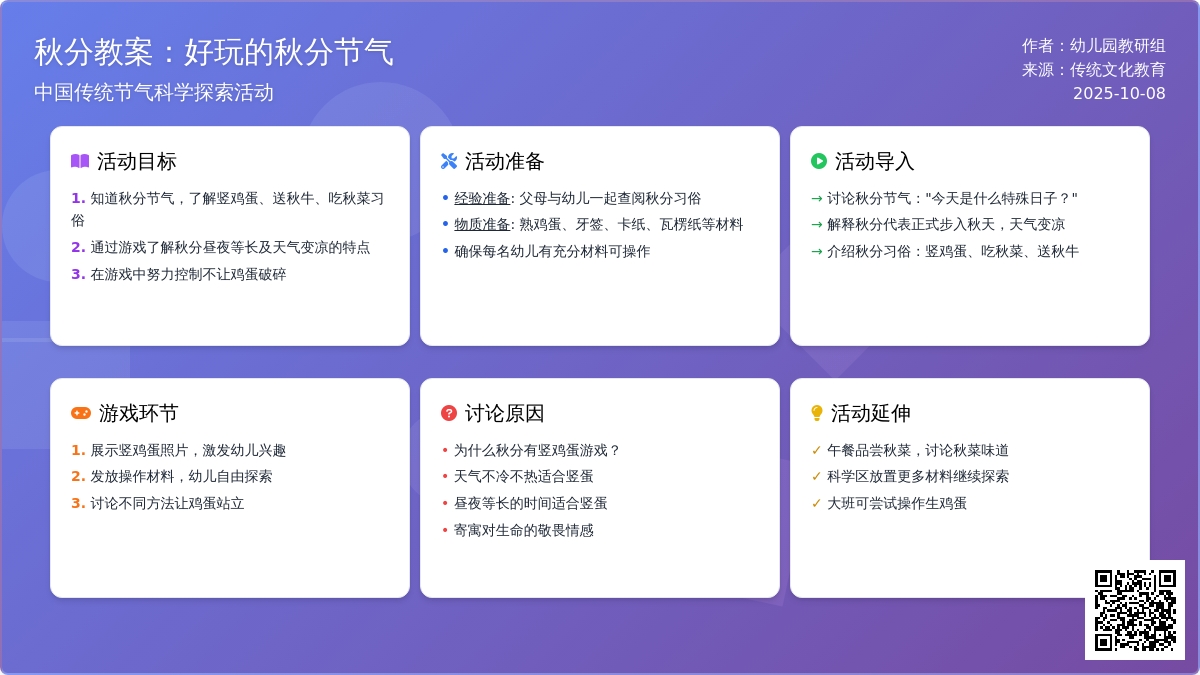 秋分教案：好玩的秋分节气
中国传统节气科学探索活动

作者：幼儿园教研组
来源：传统文化教育
2025-10-08

活动目标
1. 知道秋分节气，了解竖鸡蛋、送秋牛、吃秋菜习俗
2. 通过游戏了解秋分昼夜等长及天气变凉的特点
3. 在游戏中努力控制不让鸡蛋破碎

活动准备
• 经验准备: 父母与幼儿一起查阅秋分习俗
• 物质准备: 熟鸡蛋、牙签、卡纸、瓦楞纸等材料
• 确保每名幼儿有充分材料可操作

活动导入
→ 讨论秋分节气："今天是什么特殊日子？"
→ 解释秋分代表正式步入秋天，天气变凉
→ 介绍秋分习俗：竖鸡蛋、吃秋菜、送秋牛

游戏环节
1. 展示竖鸡蛋照片，激发幼儿兴趣
2. 发放操作材料，幼儿自由探索
3. 讨论不同方法让鸡蛋站立

讨论原因
• 为什么秋分有竖鸡蛋游戏？
• 天气不冷不热适合竖蛋
• 昼夜等长的时间适合竖蛋
• 寄寓对生命的敬畏情感

活动延伸
✓ 午餐品尝秋菜，讨论秋菜味道
✓ 科学区放置更多材料继续探索
✓ 大班可尝试操作生鸡蛋